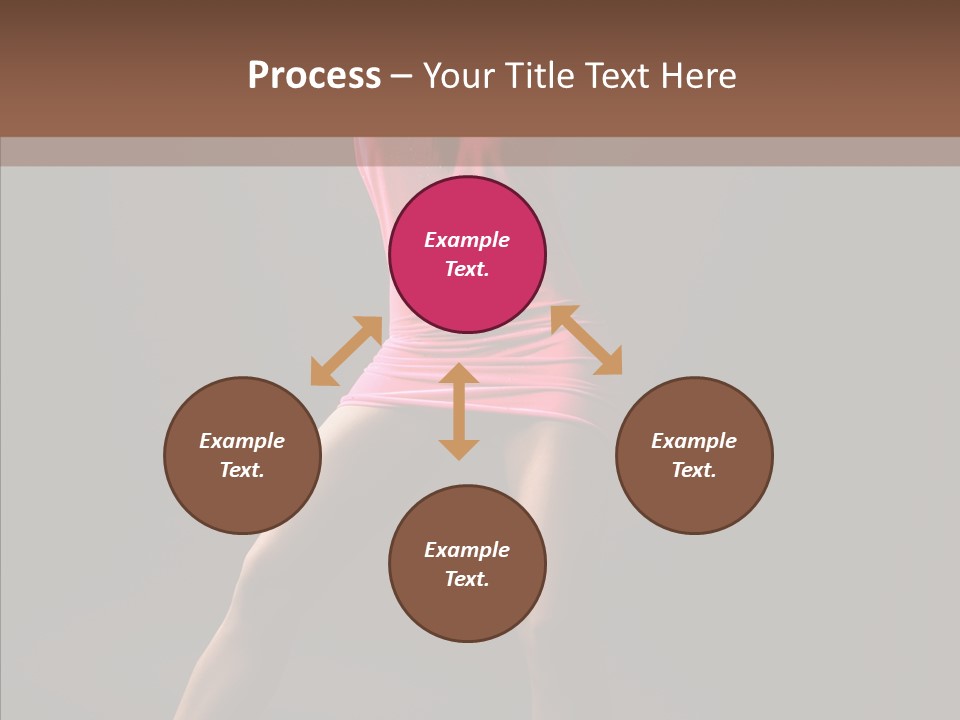 Process – Your Title Text Here

Example Text.

Example Text.

Example Text.

Example Text.